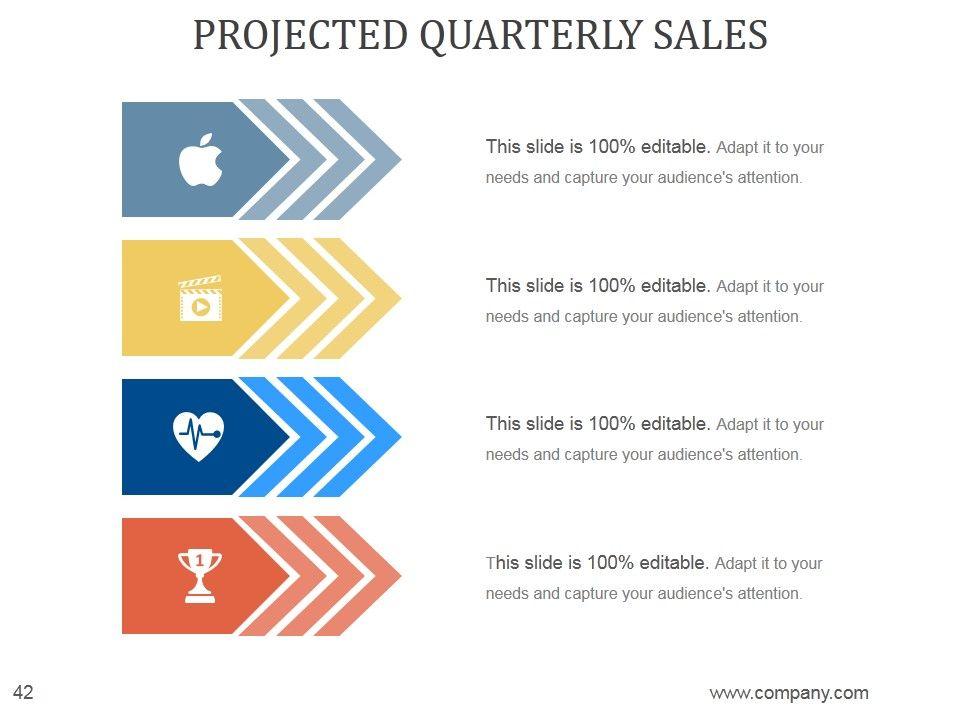 PROJECTED QUARTERLY SALES

This slide is 100% editable. Adapt it to your needs and capture your audience's attention.

This slide is 100% editable. Adapt it to your needs and capture your audience's attention.

This slide is 100% editable. Adapt it to your needs and capture your audience's attention.

1

This slide is 100% editable. Adapt it to your needs and capture your audience's attention.

42

www.company.com